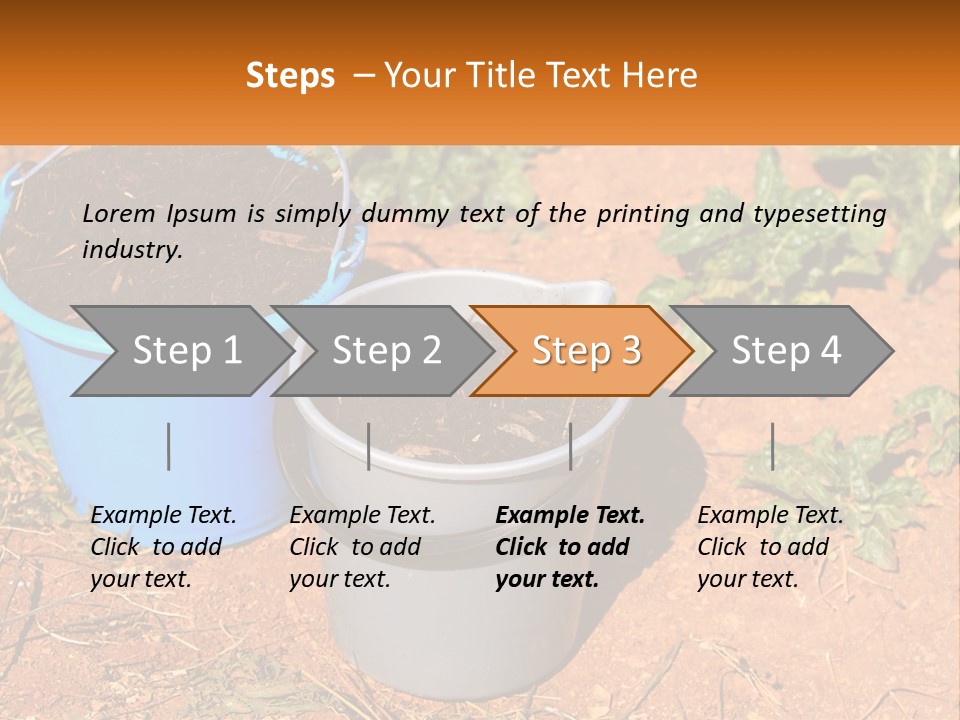 Steps – Your Title Text Here

Lorem Ipsum is simply dummy text of the printing and typesetting industry.

Step 1

Step 2

Step 3

Step 4

Example Text. Click to add your text.

Example Text. Click to add your text.

Example Text. Click to add your text.

Example Text. Click to add your text.